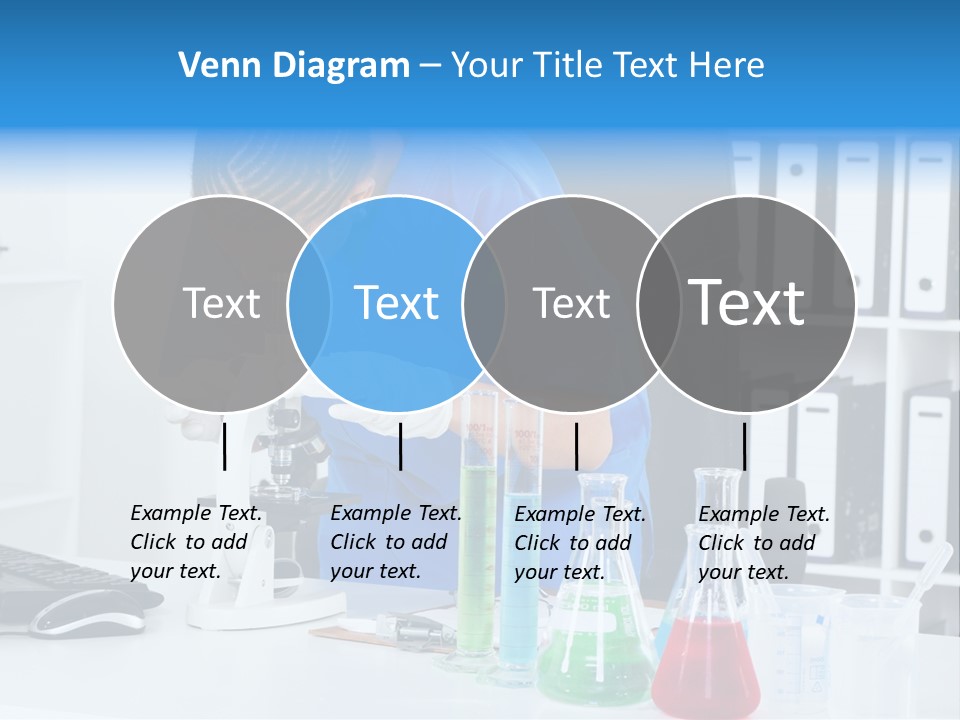 Venn Diagram – Your Title Text Here

Text

Text

Text

Text

Example Text. Click to add your text.

Example Text. Click to add your text.

Example Text. Click to add your text.

Example Text. Click to add your text.